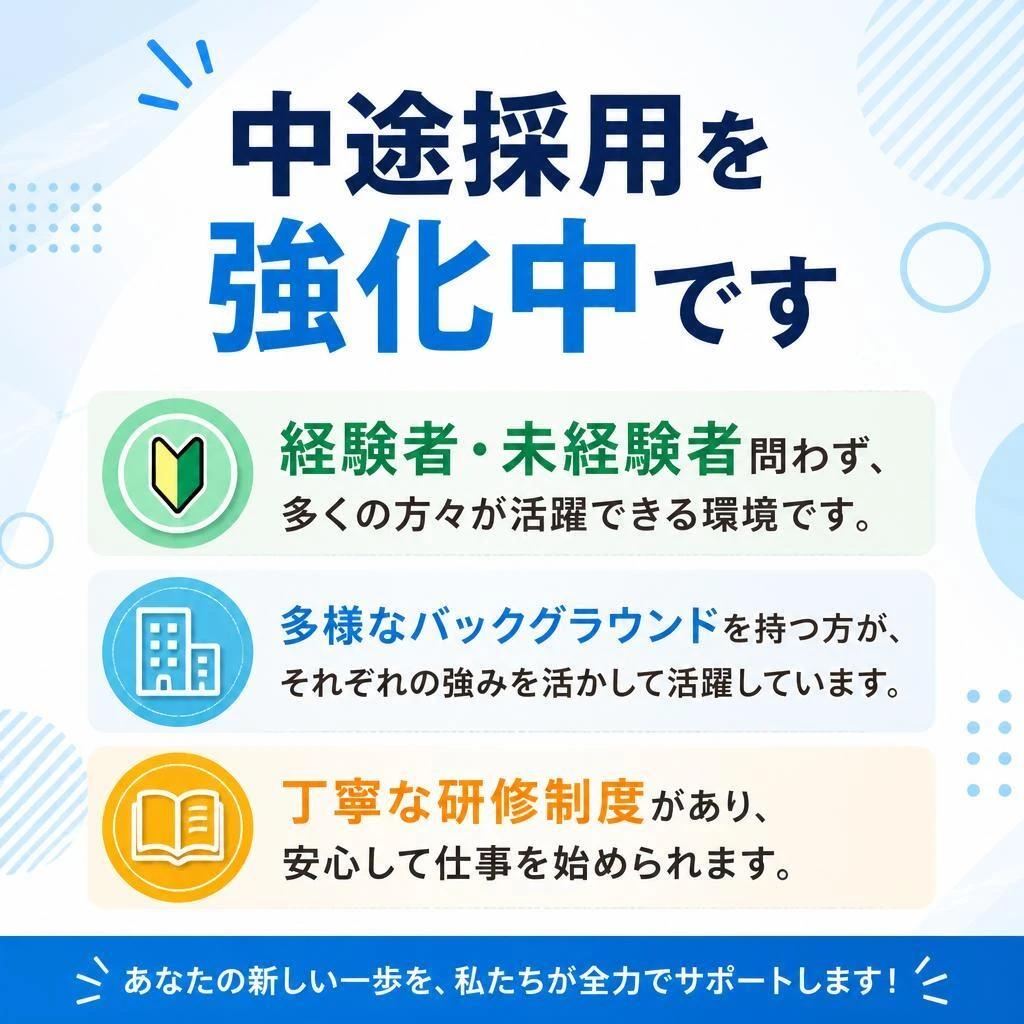 中途採用を
強化中です

経験者・未経験者問わず、
多くの方々が活躍できる環境です。

多様なバックグラウンドを持つ方が、
それぞれの強みを活かして活躍しています。

丁寧な研修制度があり、
安心して仕事を始められます。

あなたの新しい一歩を、私たちが全力でサポートします！